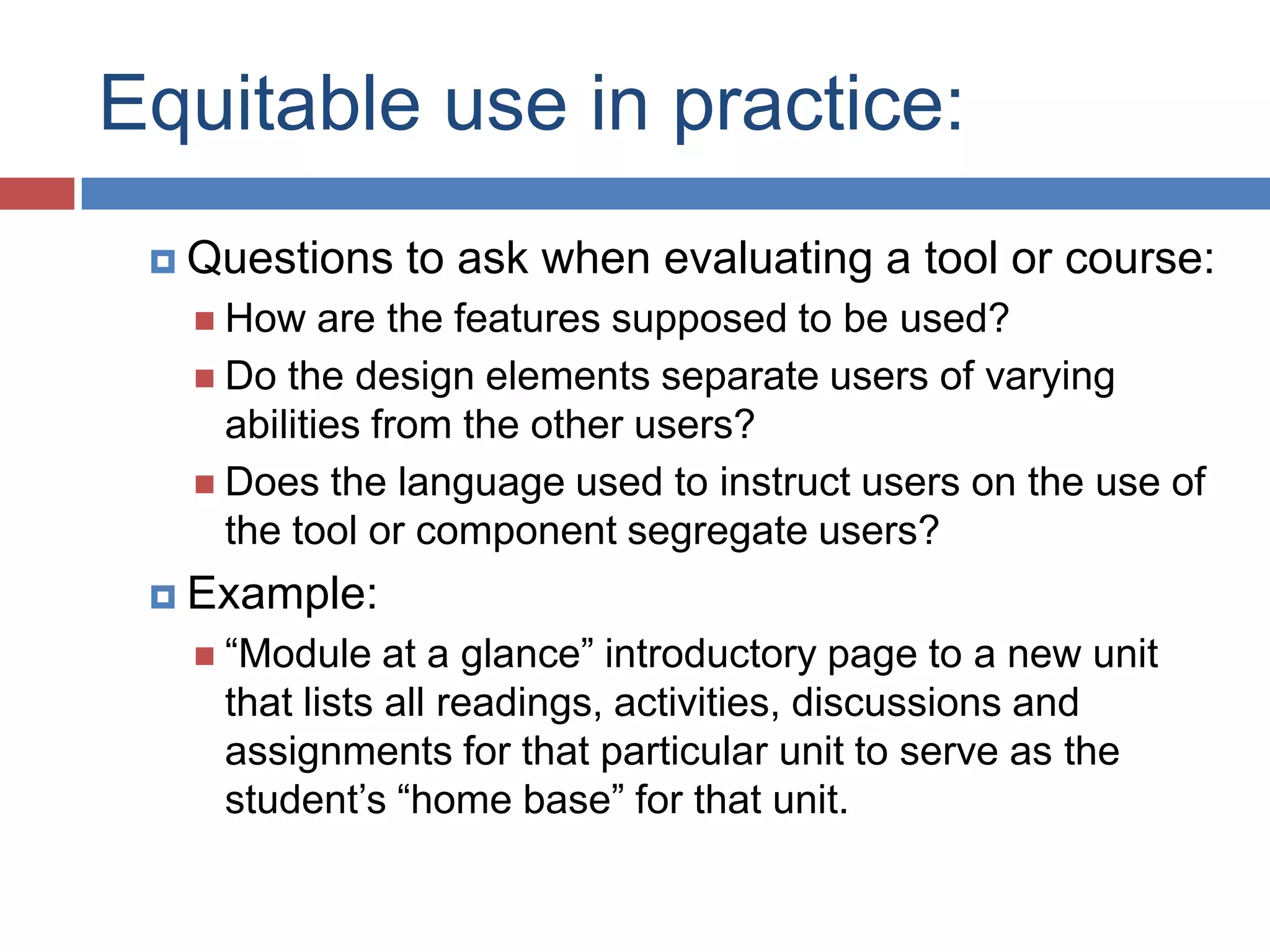 Equitable use in practice:

Questions to ask when evaluating a tool or course:

How are the features supposed to be used?

Do the design elements separate users of varying abilities from the other users?

Does the language used to instruct users on the use of the tool or component segregate users?

Example:

“Module at a glance” introductory page to a new unit that lists all readings, activities, discussions and assignments for that particular unit to serve as the student’s “home base” for that unit.